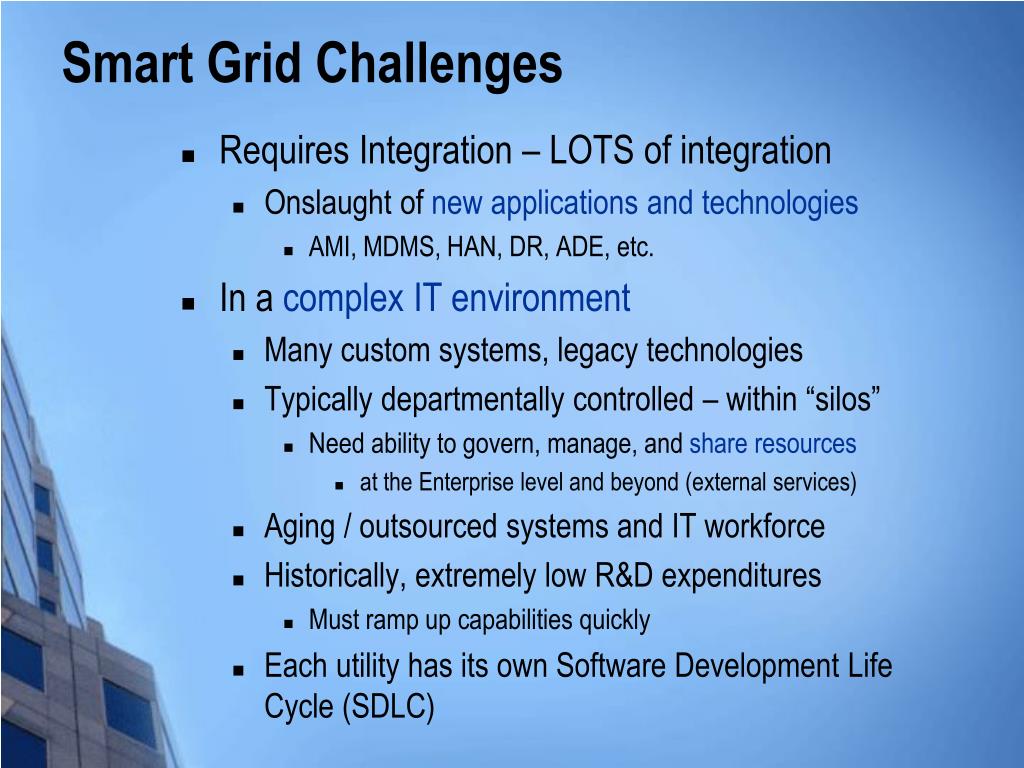 Smart Grid Challenges

- Requires Integration – LOTS of integration
  - Onslaught of new applications and technologies
    - AMI, MDMS, HAN, DR, ADE, etc.
- In a complex IT environment
  - Many custom systems, legacy technologies
  - Typically departmentally controlled – within “silos”
    - Need ability to govern, manage, and share resources
      - at the Enterprise level and beyond (external services)
  - Aging / outsourced systems and IT workforce
  - Historically, extremely low R&D expenditures
    - Must ramp up capabilities quickly
  - Each utility has its own Software Development Life Cycle (SDLC)